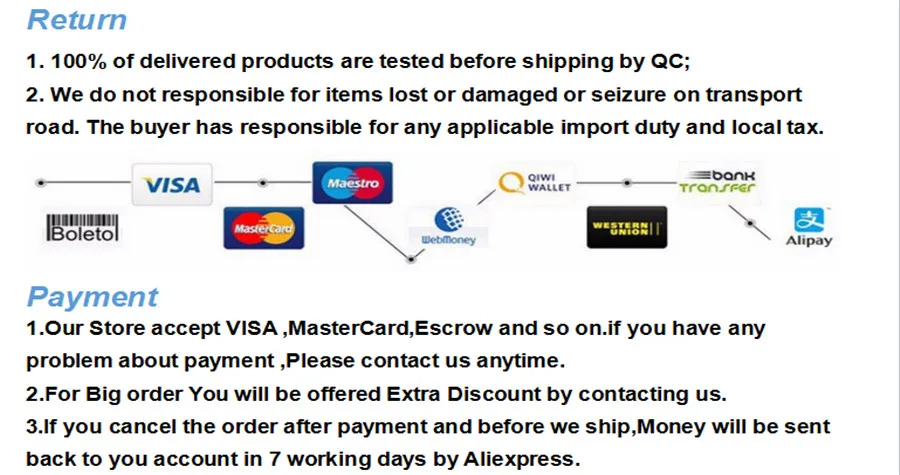 Return

1. 100% of delivered products are tested before shipping by QC;

2. We do not responsible for items lost or damaged or seizure on transport road. The buyer has responsible for any applicable import duty and local tax.

VISA Maestro QIWI WALLET bank Transfer Boleto MasterCard WebMoney WESTERN UNION Alipay

Payment

1.Our Store accept VISA ,MasterCard,Escrow and so on.if you have any problem about payment ,Please contact us anytime.

2.For Big order You will be offered Extra Discount by contacting us.

3.If you cancel the order after payment and before we ship,Money will be sent back to you account in 7 working days by Aliexpress.